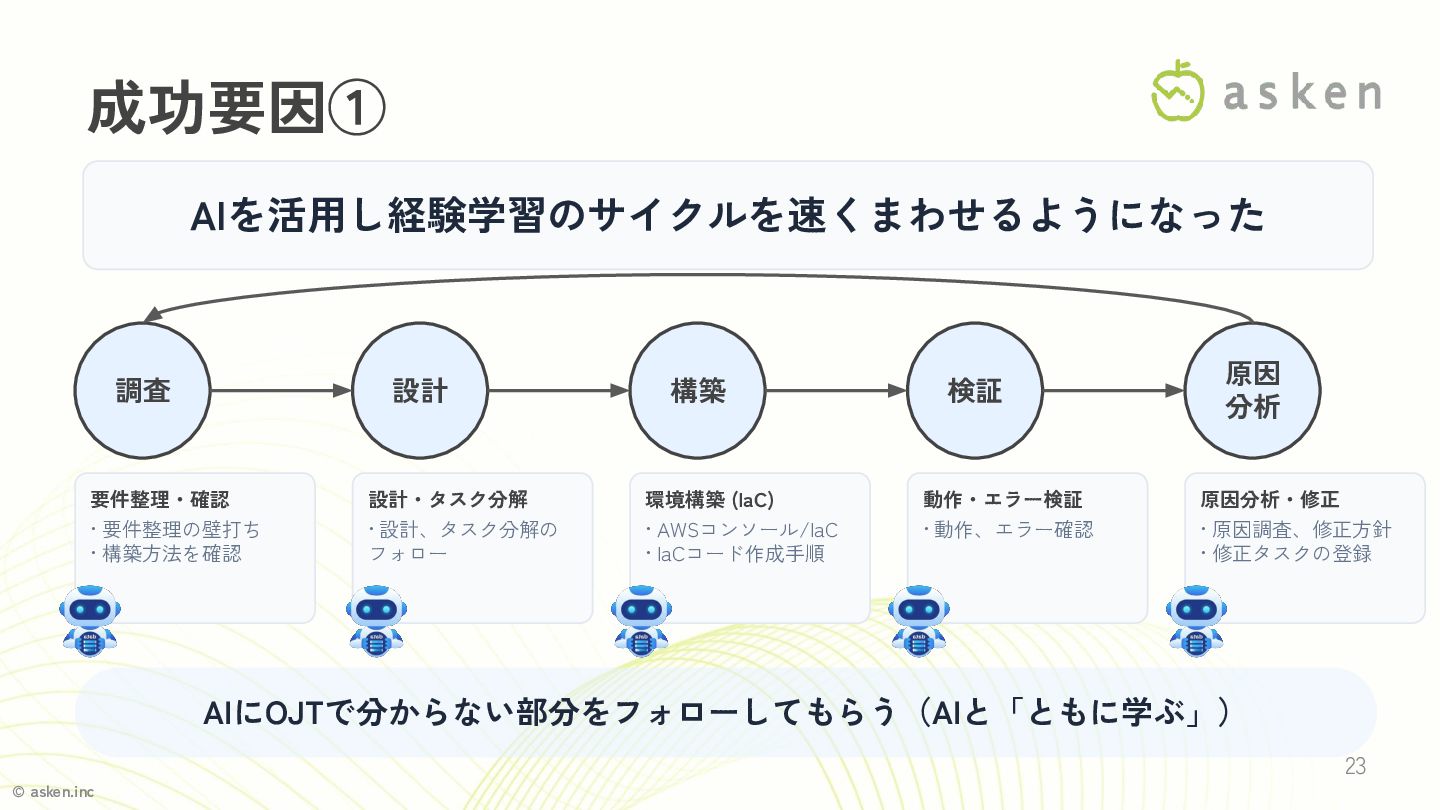 成功要因①

asken

AIを活用し経験学習のサイクルを速くまわせるようになった

調査

設計

構築

検証

原因分析

要件整理・確認
・要件整理の壁打ち
・構築方法を確認

設計・タスク分解
・設計、タスク分解のフォロー

環境構築 (IaC)
・AWSコンソール/IaC
・IaCコード作成手順

動作・エラー検証
・動作、エラー確認

原因分析・修正
・原因調査、修正方針
・修正タスクの登録

AIにOJTで分からない部分をフォローしてもらう（AIと「ともに学ぶ」）

23

© asken.inc